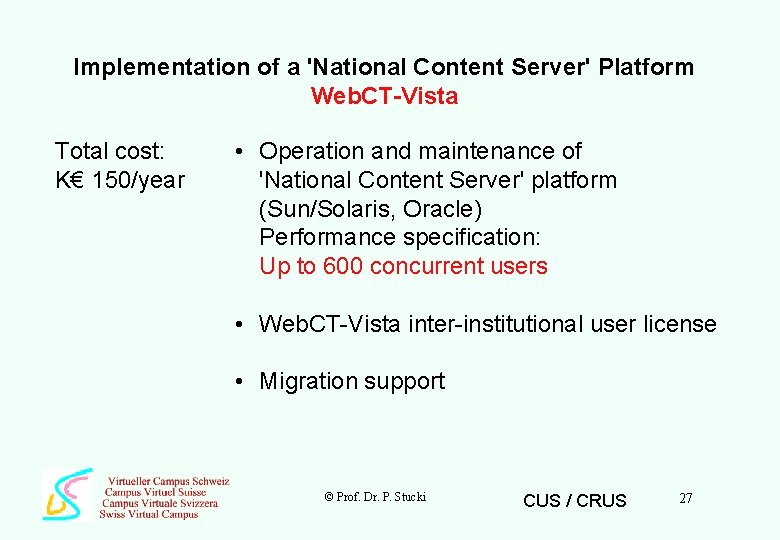 Implementation of a 'National Content Server' Platform
WebCT-Vista

Total cost:
K€ 150/year

• Operation and maintenance of 'National Content Server' platform (Sun/Solaris, Oracle)
Performance specification:
Up to 600 concurrent users

• WebCT-Vista inter-institutional user license

• Migration support

Virtueller Campus Schweiz
Campus Virtuel Suisse
Campus Virtuale Svizzera
Swiss Virtual Campus

© Prof. Dr. P. Stucki

CUS / CRUS

27